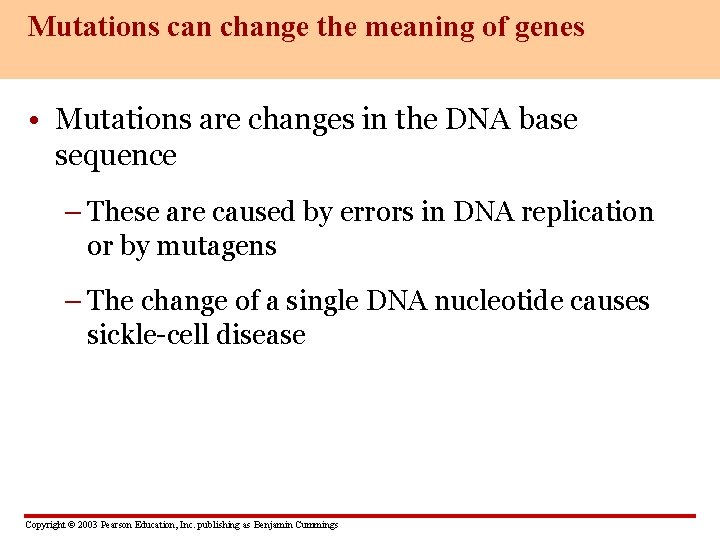 Mutations can change the meaning of genes

• Mutations are changes in the DNA base sequence

– These are caused by errors in DNA replication or by mutagens

– The change of a single DNA nucleotide causes sickle-cell disease

Copyright © 2003 Pearson Education, Inc. publishing as Benjamin Cummings